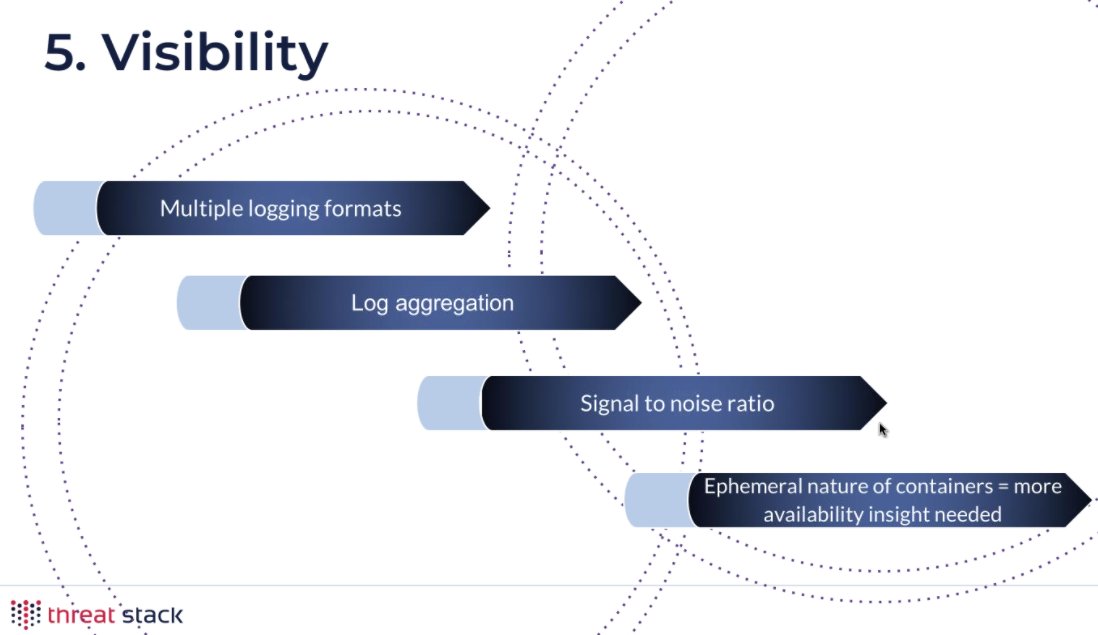 5. Visibility

Multiple logging formats

Log aggregation

Signal to noise ratio

Ephemeral nature of containers = more availability insight needed

threat stack